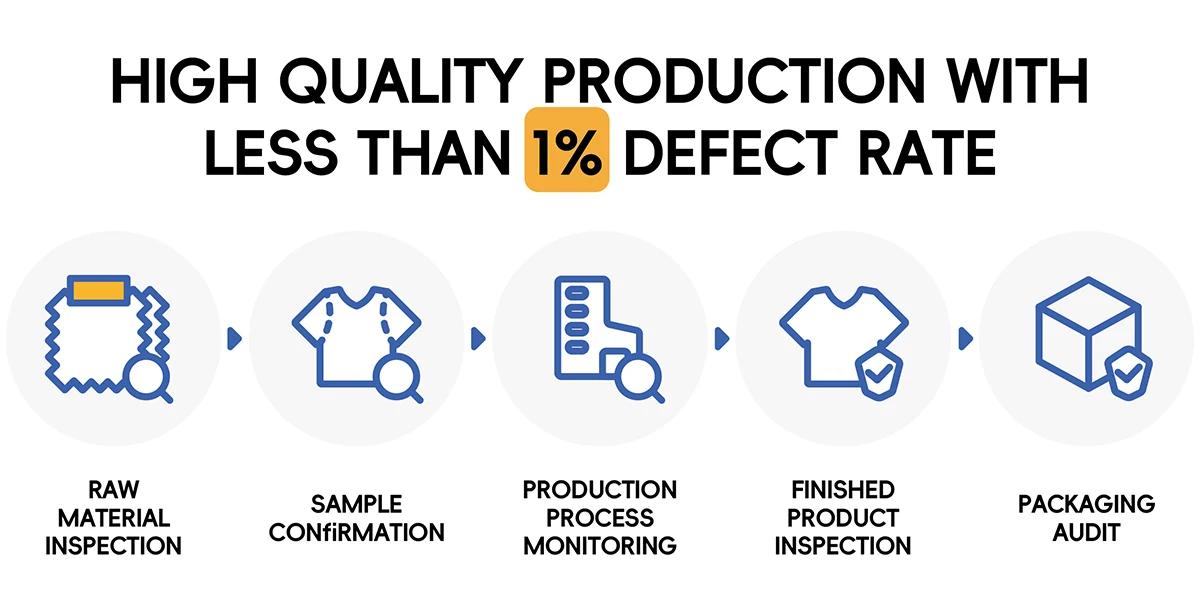 HIGH QUALITY PRODUCTION WITH LESS THAN 1% DEFECT RATE

RAW MATERIAL INSPECTION

SAMPLE CONfiRMATION

PRODUCTION PROCESS MONITORING

FINISHED PRODUCT INSPECTION

PACKAGING AUDIT